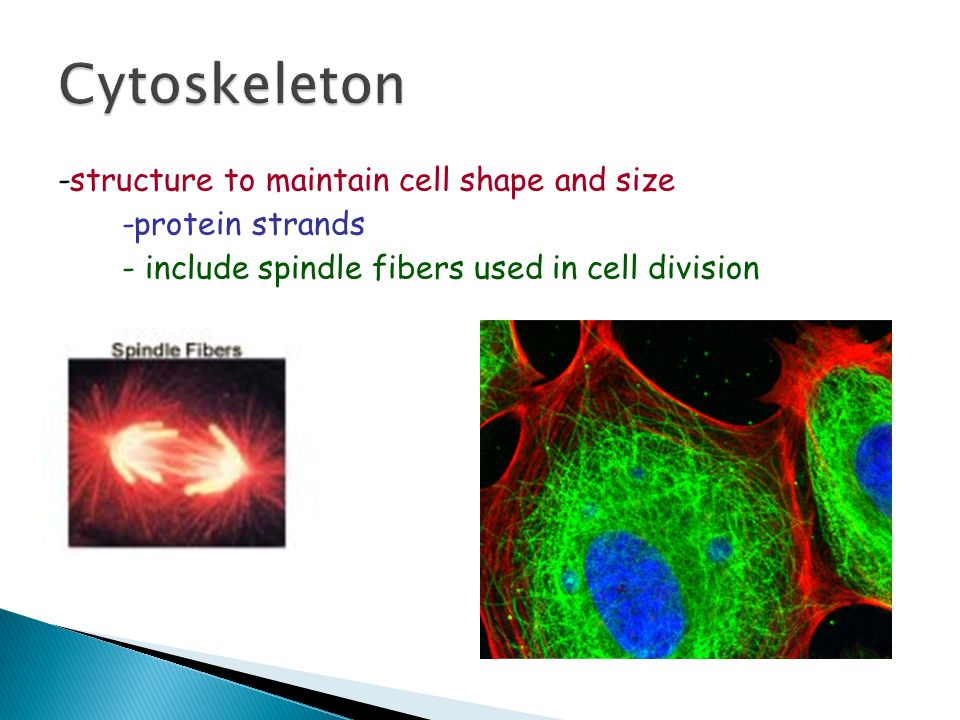 Cytoskeleton

-structure to maintain cell shape and size
-protein strands
- include spindle fibers used in cell division

Spindle Fibers